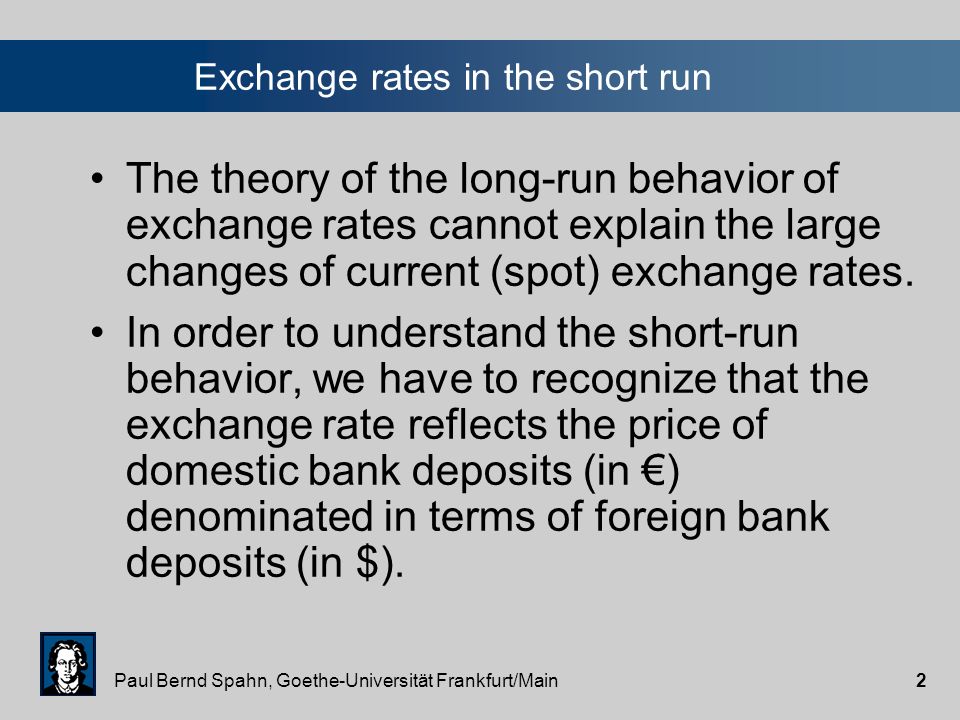 Exchange rates in the short run

• The theory of the long-run behavior of exchange rates cannot explain the large changes of current (spot) exchange rates.

• In order to understand the short-run behavior, we have to recognize that the exchange rate reflects the price of domestic bank deposits (in €) denominated in terms of foreign bank deposits (in \$).

Paul Bernd Spahn, Goethe-Universität Frankfurt/Main

2